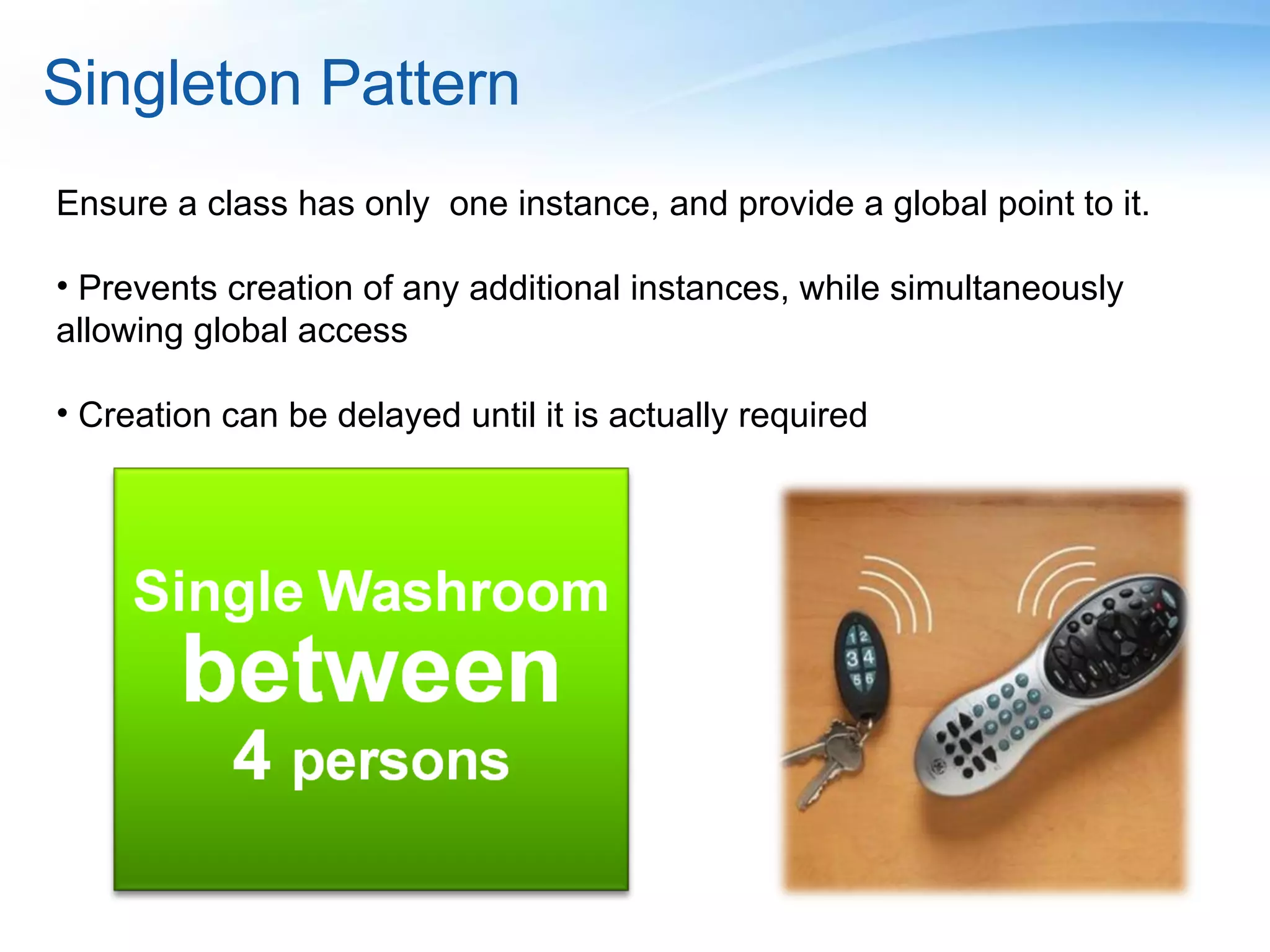 Singleton Pattern

Ensure a class has only one instance, and provide a global point to it.

• Prevents creation of any additional instances, while simultaneously allowing global access

• Creation can be delayed until it is actually required

Single Washroom between 4 persons

1 2
3 4
5 6